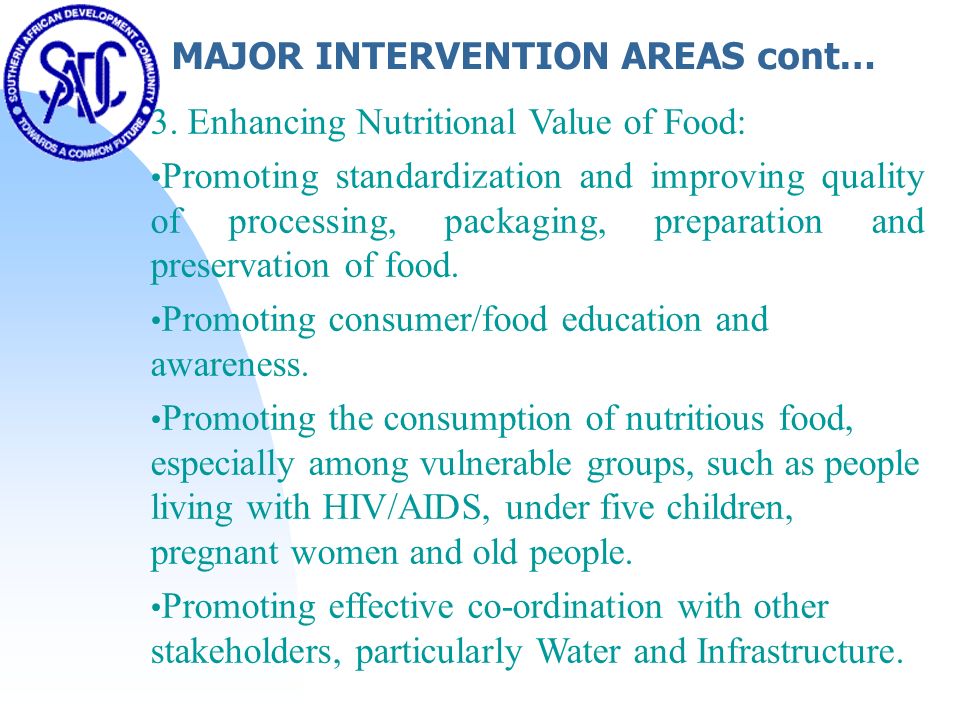 SOUTHERN AFRICAN DEVELOPMENT COMMUNITY
SADC
TOWARDS A COMMON FUTURE

MAJOR INTERVENTION AREAS cont…

3. Enhancing Nutritional Value of Food:

•Promoting standardization and improving quality of processing, packaging, preparation and preservation of food.

•Promoting consumer/food education and awareness.

•Promoting the consumption of nutritious food, especially among vulnerable groups, such as people living with HIV/AIDS, under five children, pregnant women and old people.

•Promoting effective co-ordination with other stakeholders, particularly Water and Infrastructure.